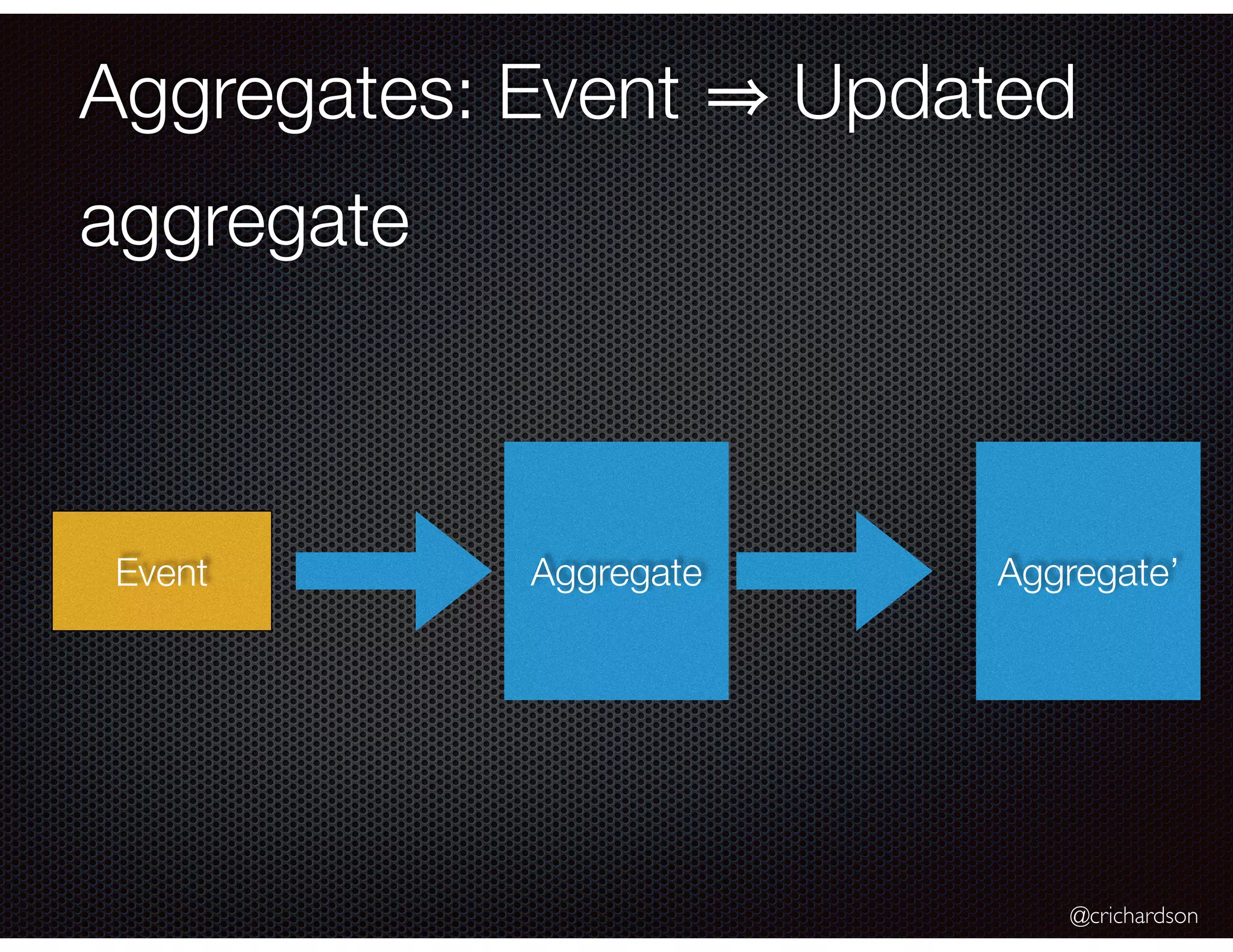 Aggregates: Event ⇒ Updated aggregate

Event

Aggregate

Aggregate’

@crichardson